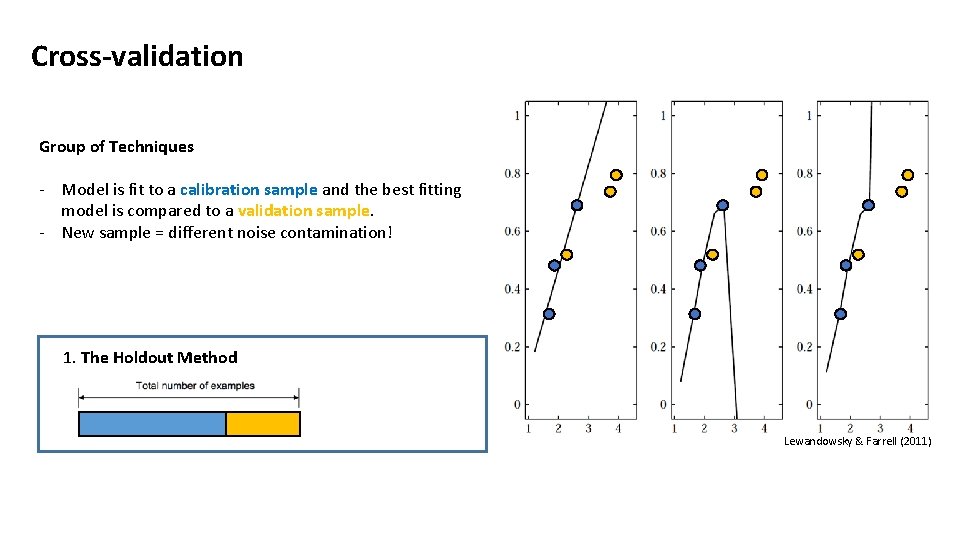 Cross-validation

Group of Techniques

- Model is fit to a calibration sample and the best fitting model is compared to a validation sample.
- New sample = different noise contamination!

1. The Holdout Method

Total number of examples

1
0.8
0.6
0.4
0.2
0
1 2 3 4

1
0.8
0.6
0.4
0.2
0
1 2 3 4

1
0.8
0.6
0.4
0.2
0
1 2 3 4

Lewandowsky & Farrell (2011)